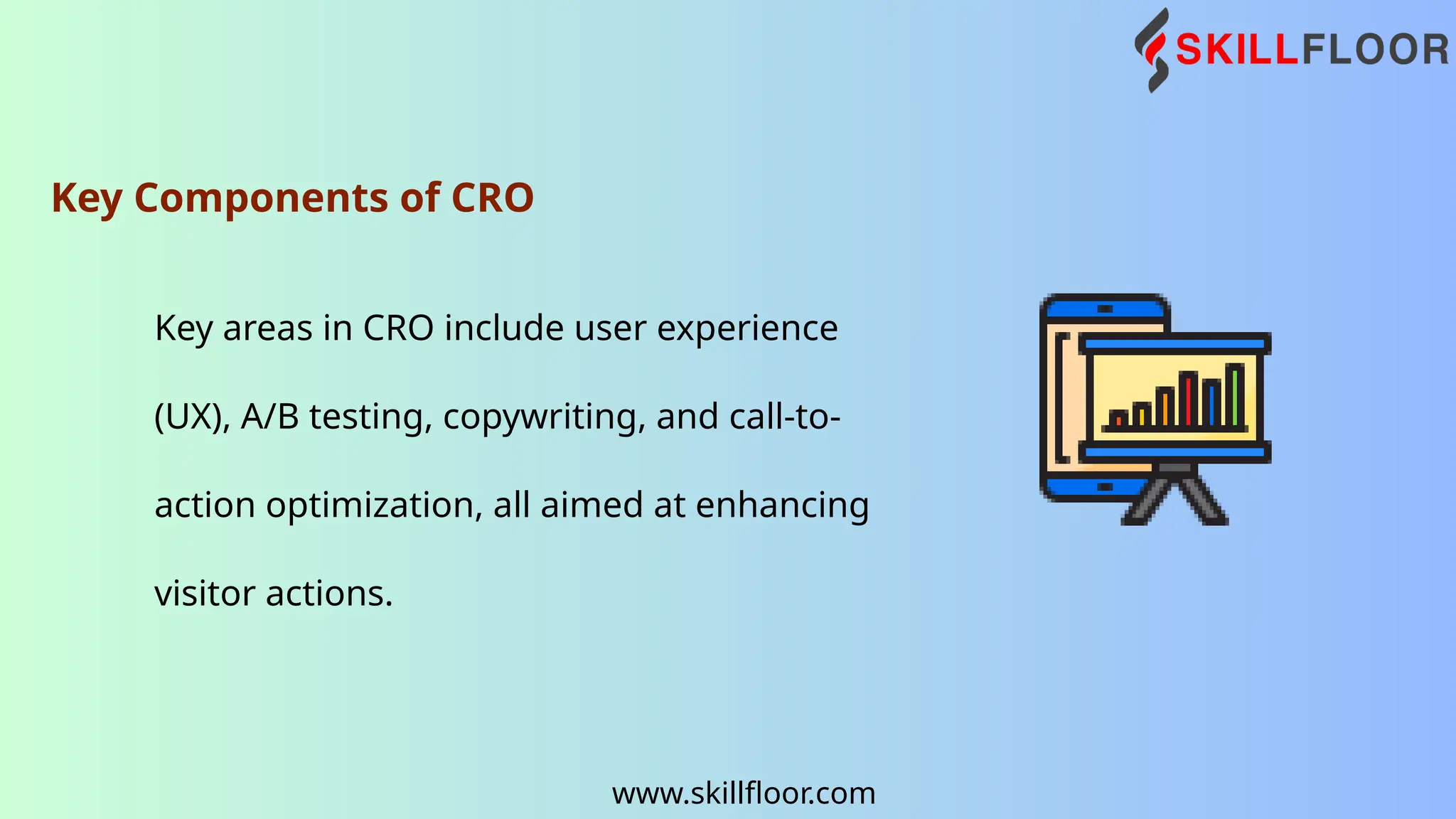 SKILLFLOOR

Key Components of CRO

Key areas in CRO include user experience (UX), A/B testing, copywriting, and call-to-action optimization, all aimed at enhancing visitor actions.

www.skillfloor.com